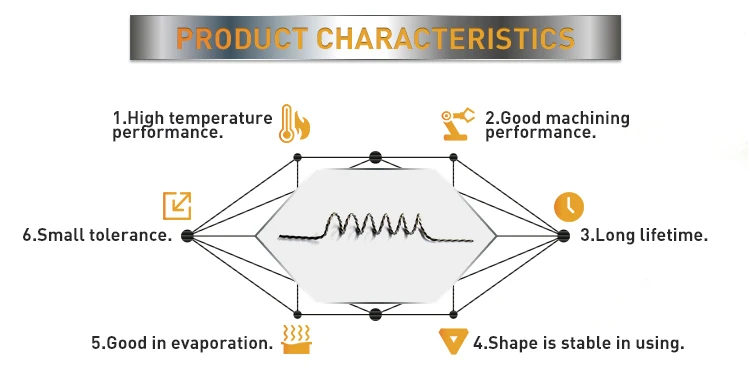 PRODUCT CHARACTERISTICS

1.High temperature performance.

2.Good machining performance.

6.Small tolerance.

3.Long lifetime.

5.Good in evaporation.

4.Shape is stable in using.